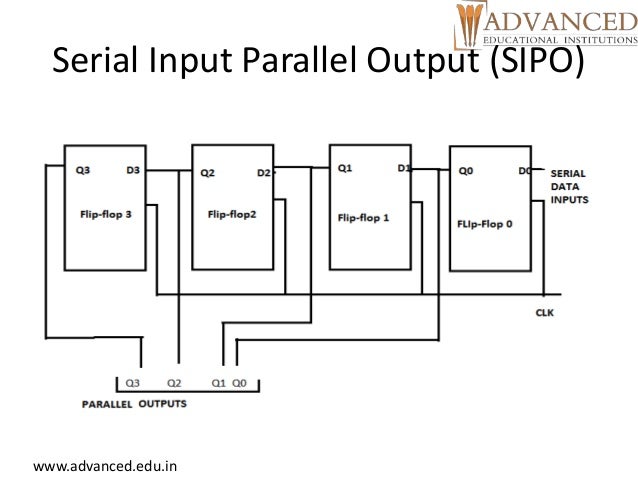 ADVANCED
EDUCATIONAL INSTITUTIONS

Serial Input Parallel Output (SIPO)

Q3 D3
Flip-flop 3

Q2 D2
Flip-flop2

Q1 D1
Flip-flop 1

Q0 D0
FLIp-Flop 0

SERIAL DATA INPUTS

CLK

Q3 Q2 Q1 Q0
PARALLEL OUTPUTS

www.advanced.edu.in